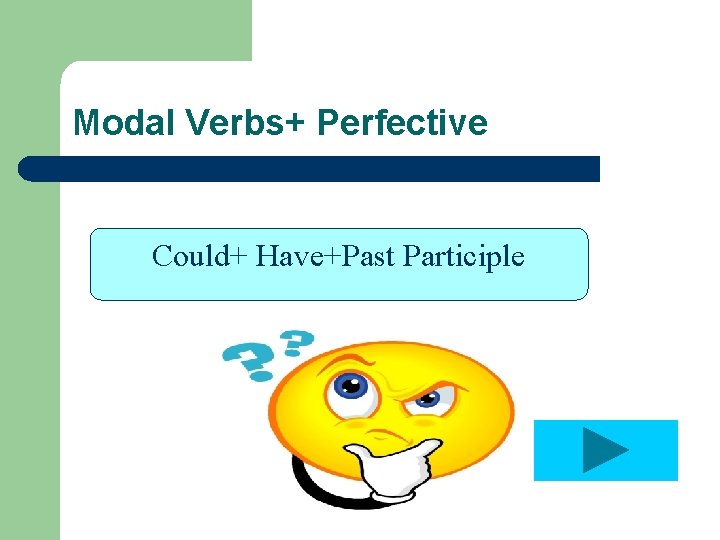 Modal Verbs+ Perfective

Could+ Have+Past Participle

??